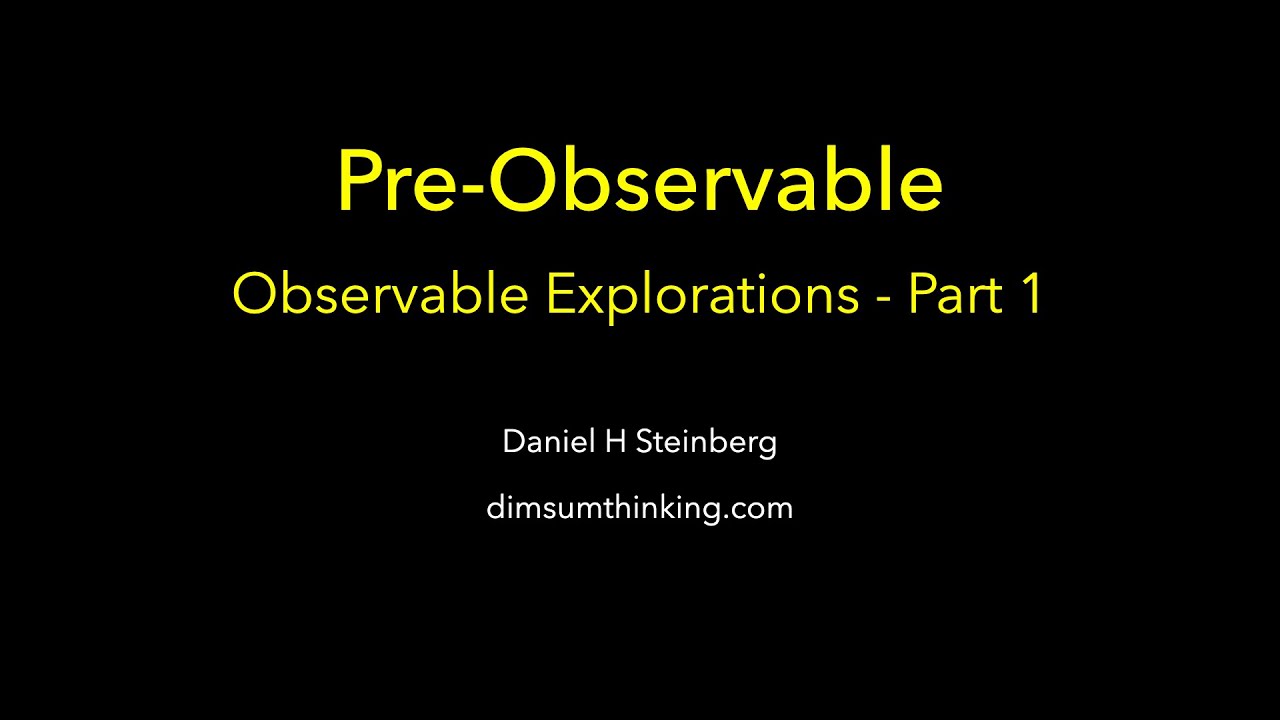 Pre-Observable

Observable Explorations - Part 1

Daniel H Steinberg

dimsumthinking.com